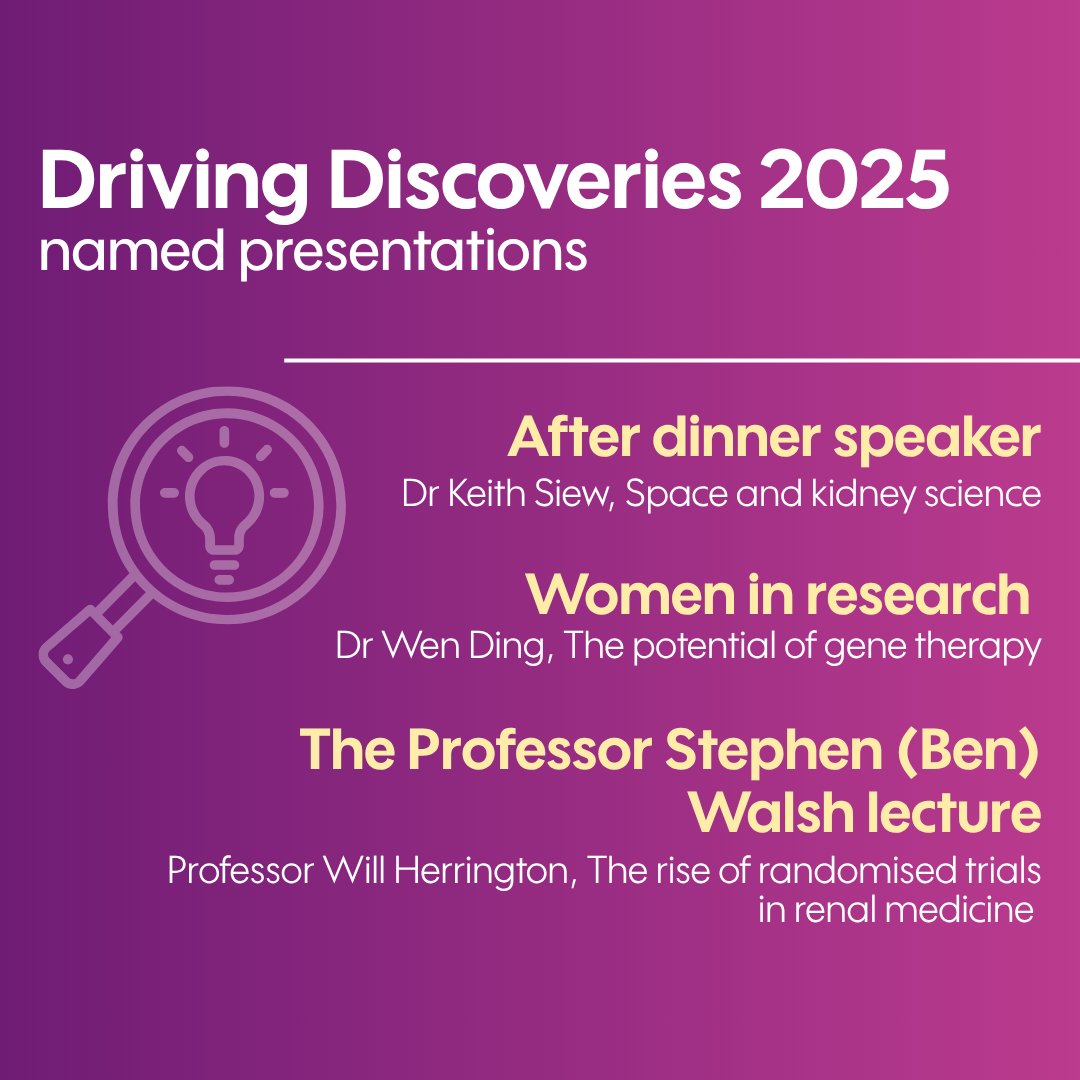 Driving Discoveries 2025
named presentations

After dinner speaker
Dr Keith Siew, Space and kidney science

Women in research
Dr Wen Ding, The potential of gene therapy

The Professor Stephen (Ben) Walsh lecture
Professor Will Herrington, The rise of randomised trials in renal medicine